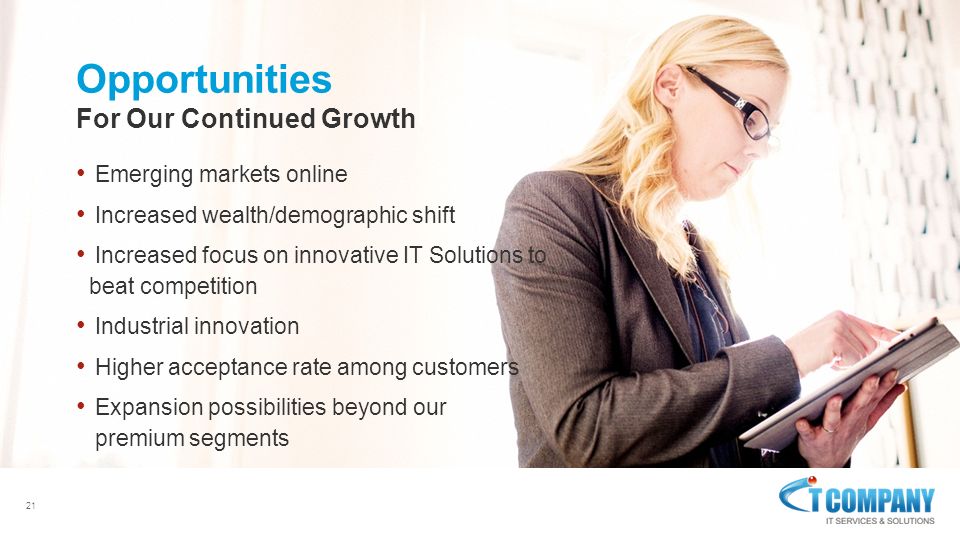 Opportunities
For Our Continued Growth

• Emerging markets online
• Increased wealth/demographic shift
• Increased focus on innovative IT Solutions to beat competition
• Industrial innovation
• Higher acceptance rate among customers
• Expansion possibilities beyond our premium segments

21

IT COMPANY
IT SERVICES & SOLUTIONS